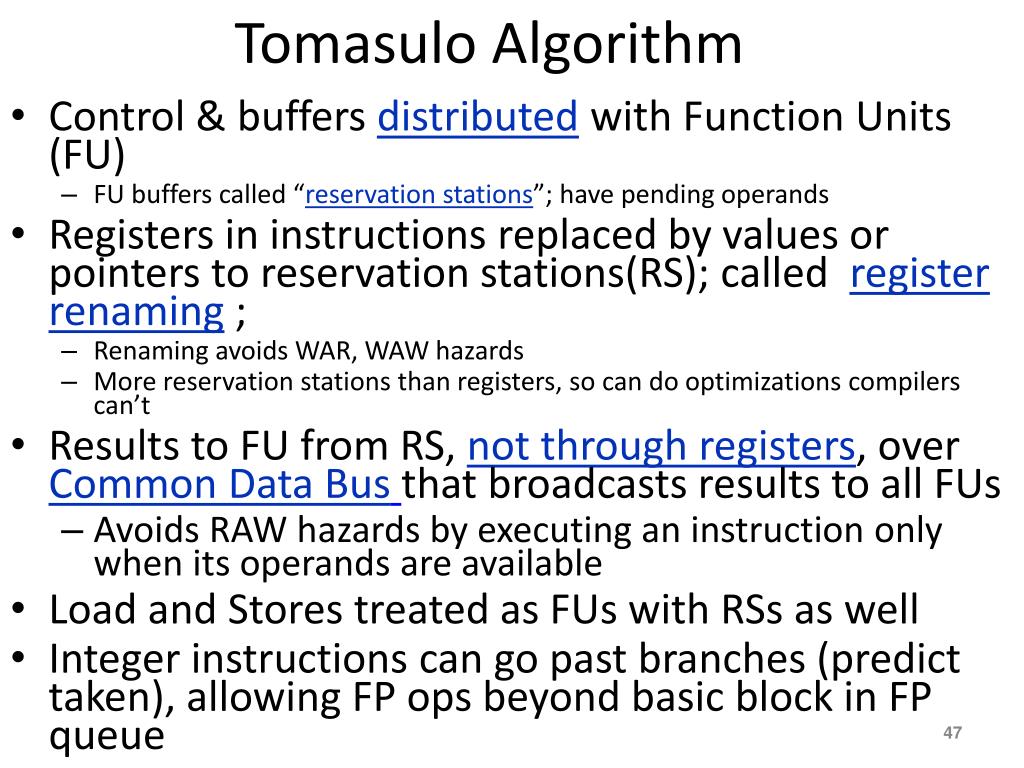 Tomasulo Algorithm

• Control & buffers distributed with Function Units (FU)
  – FU buffers called “reservation stations”; have pending operands
• Registers in instructions replaced by values or pointers to reservation stations(RS); called register renaming ;
  – Renaming avoids WAR, WAW hazards
  – More reservation stations than registers, so can do optimizations compilers can’t
• Results to FU from RS, not through registers, over Common Data Bus that broadcasts results to all FUs
  – Avoids RAW hazards by executing an instruction only when its operands are available
• Load and Stores treated as FUs with RSs as well
• Integer instructions can go past branches (predict taken), allowing FP ops beyond basic block in FP queue

47